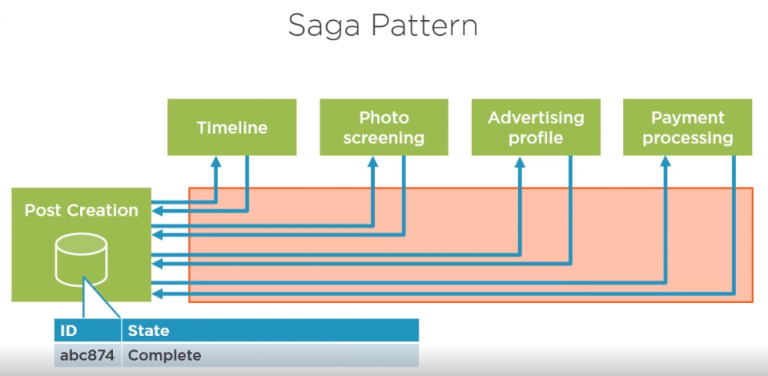 Saga Pattern

Timeline

Photo screening

Advertising profile

Payment processing

Post Creation

| ID | State |
|---|---|
| abc874 | Complete |